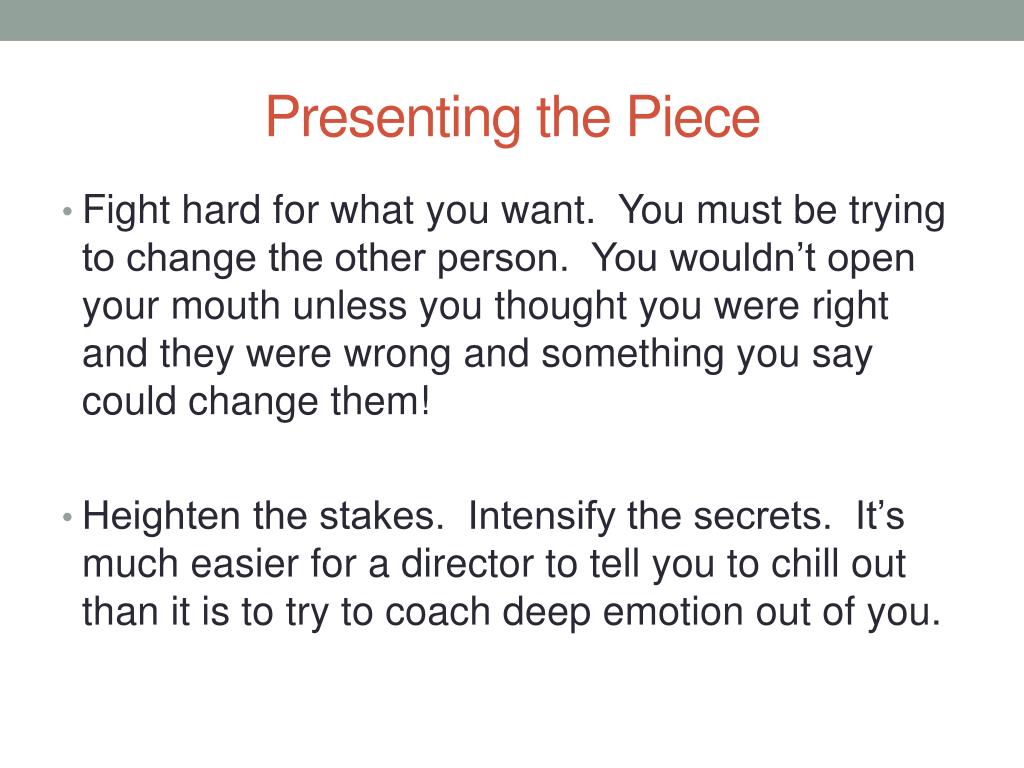 Presenting the Piece

• Fight hard for what you want.  You must be trying to change the other person.  You wouldn’t open your mouth unless you thought you were right and they were wrong and something you say could change them!

• Heighten the stakes.  Intensify the secrets.  It’s much easier for a director to tell you to chill out than it is to try to coach deep emotion out of you.